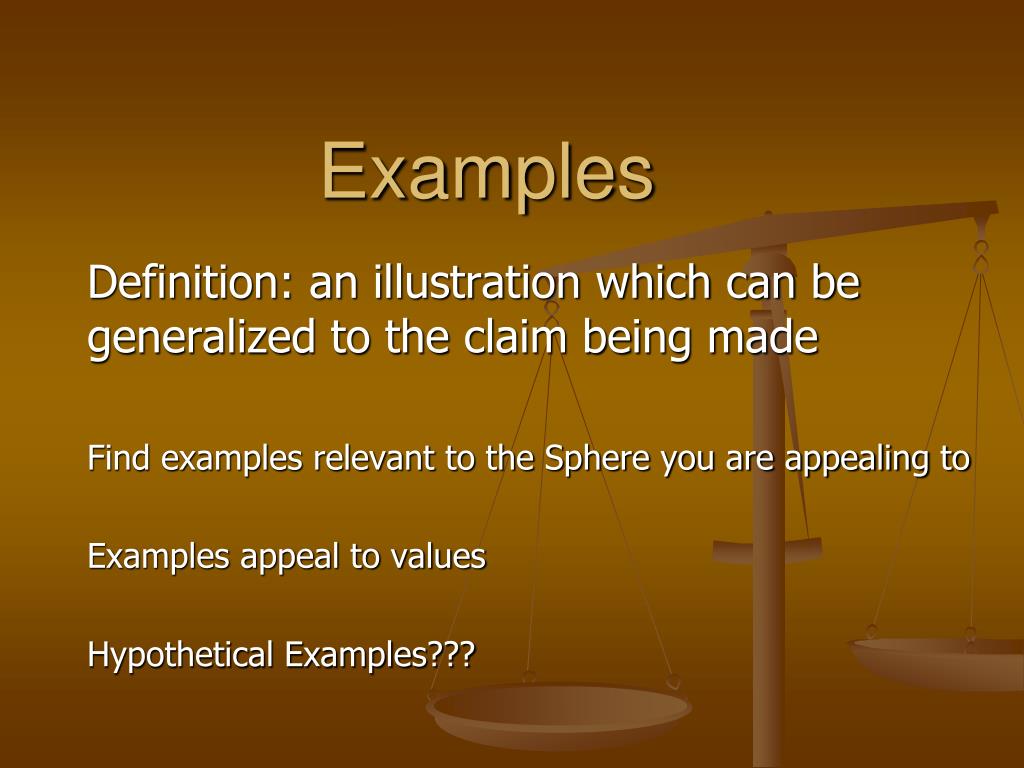 Examples

Definition: an illustration which can be generalized to the claim being made

Find examples relevant to the Sphere you are appealing to

Examples appeal to values

Hypothetical Examples???